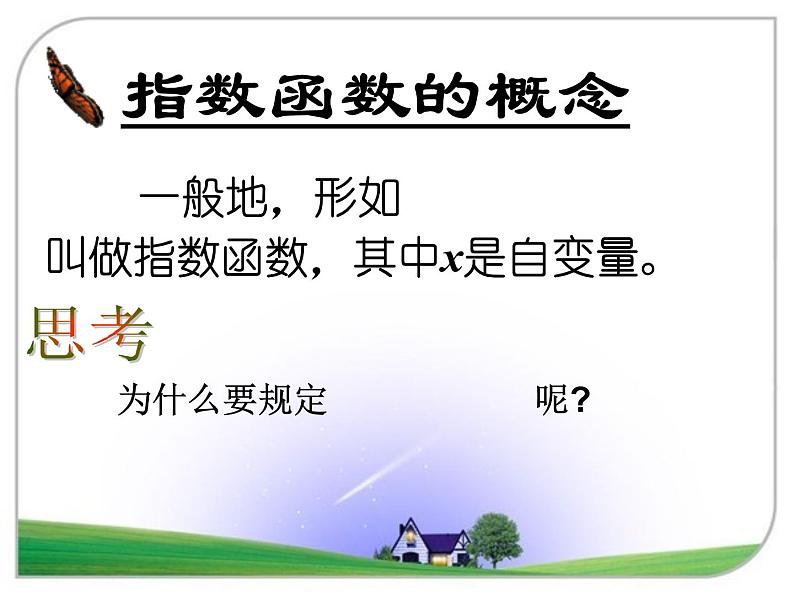 指数函数的概念

一般地，形如

叫做指数函数，其中$x$是自变量。

思考

为什么要规定 呢?